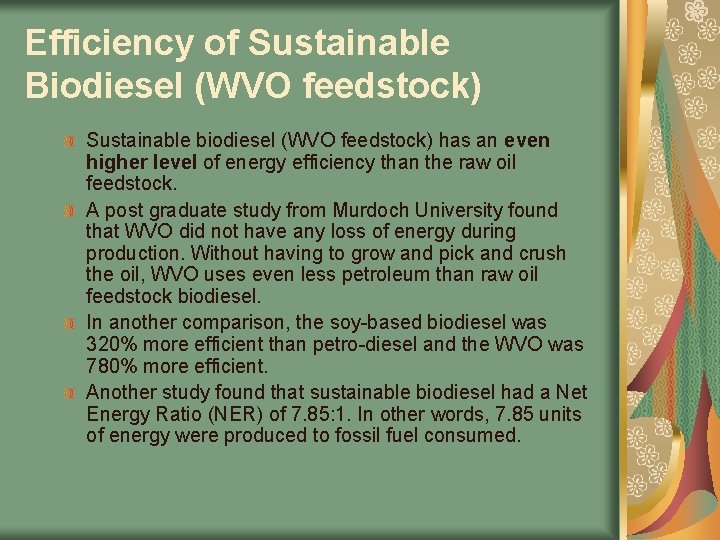 Efficiency of Sustainable Biodiesel (WVO feedstock)

Sustainable biodiesel (WVO feedstock) has an even higher level of energy efficiency than the raw oil feedstock.

A post graduate study from Murdoch University found that WVO did not have any loss of energy during production. Without having to grow and pick and crush the oil, WVO uses even less petroleum than raw oil feedstock biodiesel.

In another comparison, the soy-based biodiesel was 320% more efficient than petro-diesel and the WVO was 780% more efficient.

Another study found that sustainable biodiesel had a Net Energy Ratio (NER) of 7.85:1. In other words, 7.85 units of energy were produced to fossil fuel consumed.